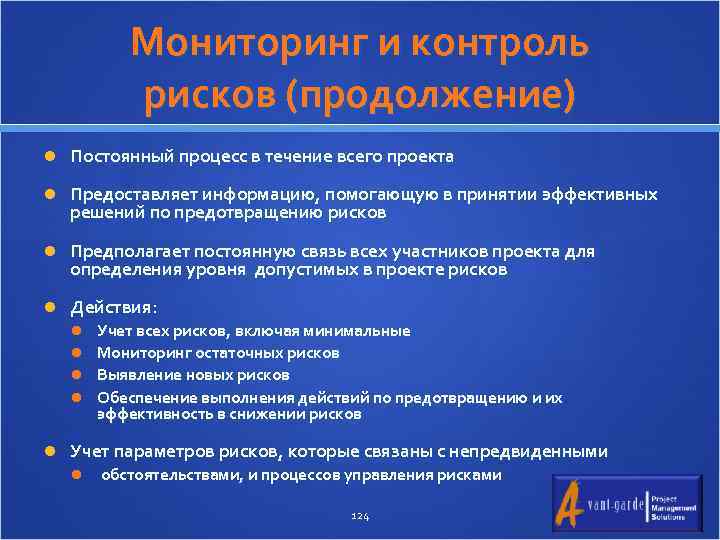 Мониторинг и контроль рисков (продолжение)

Постоянный процесс в течение всего проекта

Предоставляет информацию, помогающую в принятии эффективных решений по предотвращению рисков

Предполагает постоянную связь всех участников проекта для определения уровня допустимых в проекте рисков

Действия:

Учет всех рисков, включая минимальные

Мониторинг остаточных рисков

Выявление новых рисков

Обеспечение выполнения действий по предотвращению и их эффективность в снижении рисков

Учет параметров рисков, которые связаны с непредвиденными

обстоятельствами, и процессов управления рисками

124

Avant-garde Project Management Solutions